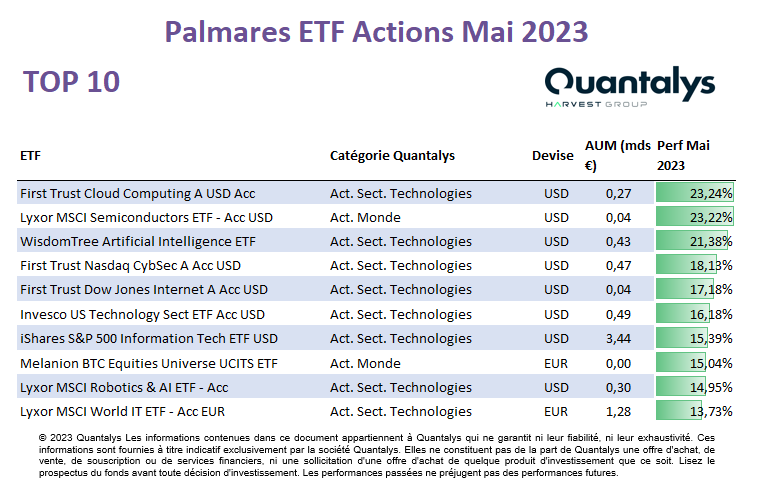 Palmares ETF Actions Mai 2023

TOP 10

Quantalys
HARVEST GROUP

| ETF | Catégorie Quantalys | Devise | AUM (mds €) | Perf Mai 2023 |
|---|---|---|---|---|
| First Trust Cloud Computing A USD Acc | Act. Sect. Technologies | USD | 0,27 | 23,24% |
| Lyxor MSCI Semiconductors ETF - Acc USD | Act. Monde | USD | 0,04 | 23,22% |
| WisdomTree Artificial Intelligence ETF | Act. Sect. Technologies | USD | 0,43 | 21,38% |
| First Trust Nasdaq CybSec A Acc USD | Act. Sect. Technologies | USD | 0,47 | 18,13% |
| First Trust Dow Jones Internet A Acc USD | Act. Sect. Technologies | USD | 0,04 | 17,18% |
| Invesco US Technology Sect ETF Acc USD | Act. Sect. Technologies | USD | 0,49 | 16,18% |
| iShares S&P 500 Information Tech ETF USD | Act. Sect. Technologies | USD | 3,44 | 15,39% |
| Melanion BTC Equities Universe UCITS ETF | Act. Monde | EUR | 0,00 | 15,04% |
| Lyxor MSCI Robotics & AI ETF - Acc | Act. Sect. Technologies | USD | 0,30 | 14,95% |
| Lyxor MSCI World IT ETF - Acc EUR | Act. Sect. Technologies | EUR | 1,28 | 13,73% |

© 2023 Quantalys Les informations contenues dans ce document appartiennent à Quantalys qui ne garantit ni leur fiabilité, ni leur exhaustivité. Ces informations sont fournies à titre indicatif exclusivement par la société Quantalys. Elles ne constituent pas de la part de Quantalys une offre d'achat, de vente, de souscription ou de services financiers, ni une sollicitation d'une offre d'achat de quelque produit d'investissement que ce soit. Lisez le prospectus du fonds avant toute décision d'investissement. Les performances passées ne préjugent pas des performances futures.